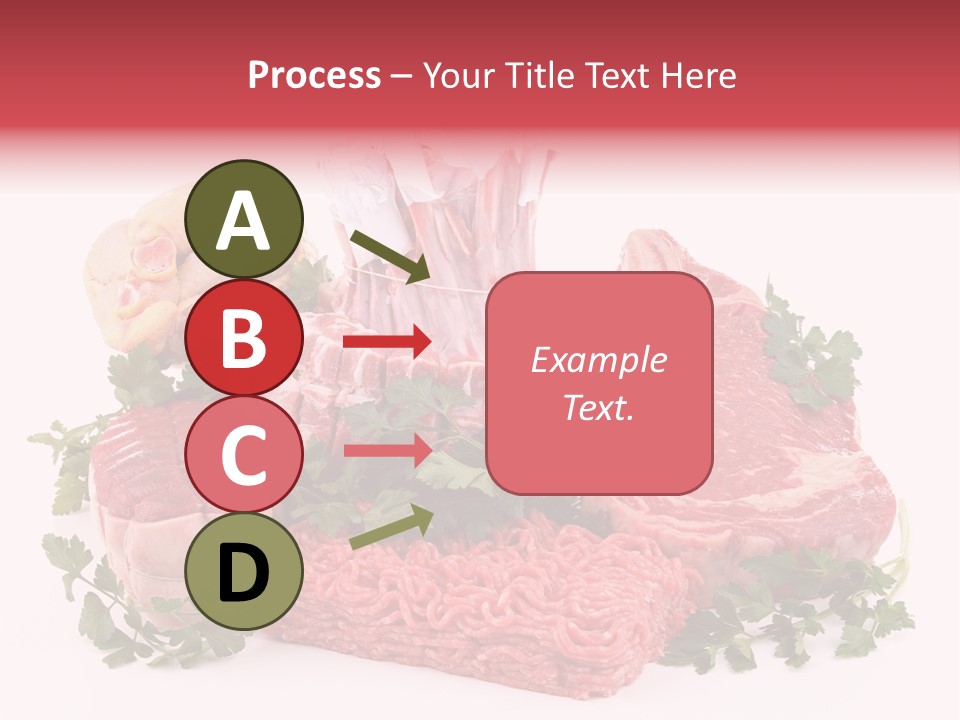 Process – Your Title Text Here

A

B

C

D

Example Text.